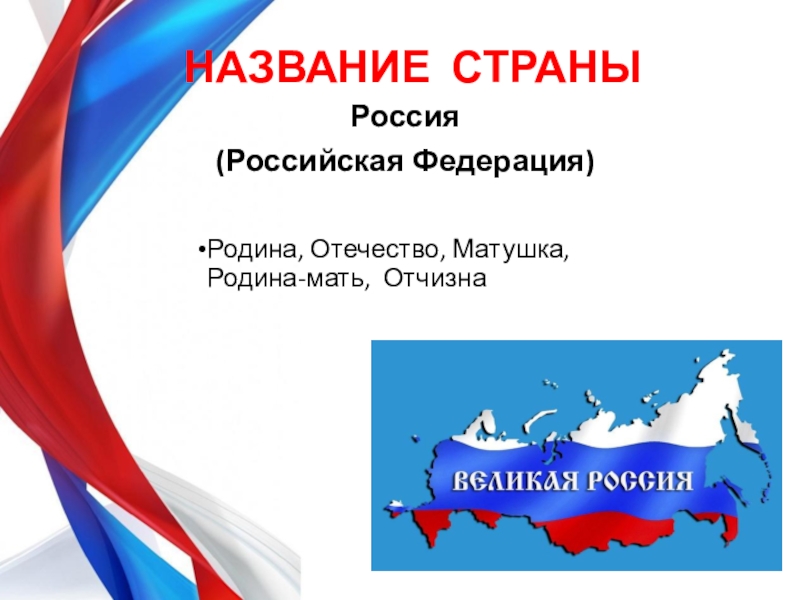 НАЗВАНИЕ СТРАНЫ

Россия

(Российская Федерация)

•Родина, Отечество, Матушка, Родина-мать, Отчизна

ВЕЛИКАЯ РОССИЯ